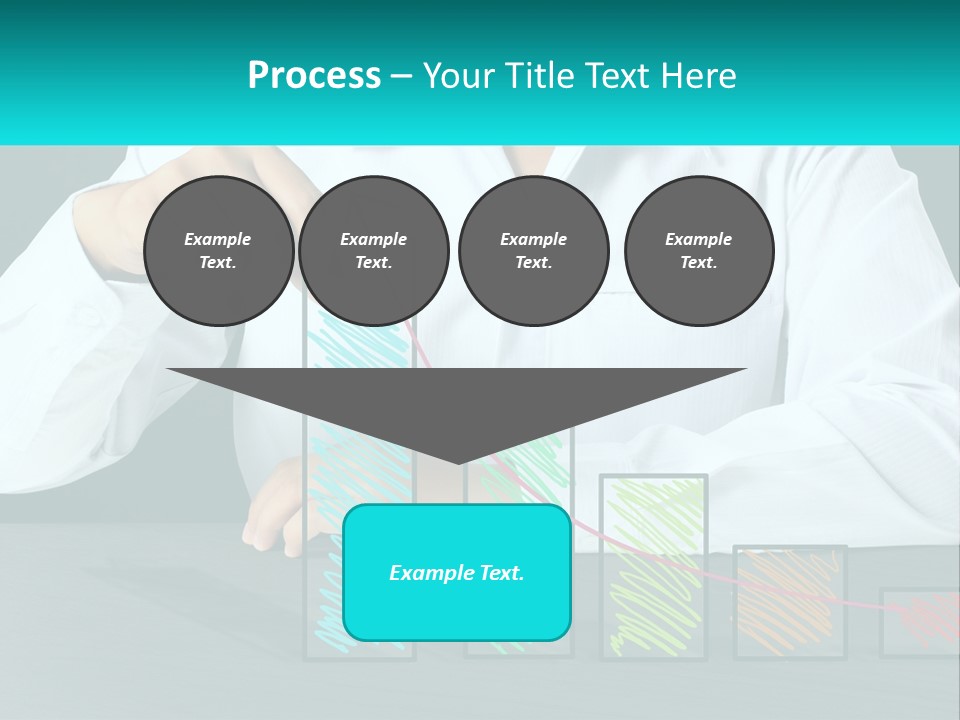 Process – Your Title Text Here

Example Text.

Example Text.

Example Text.

Example Text.

Example Text.